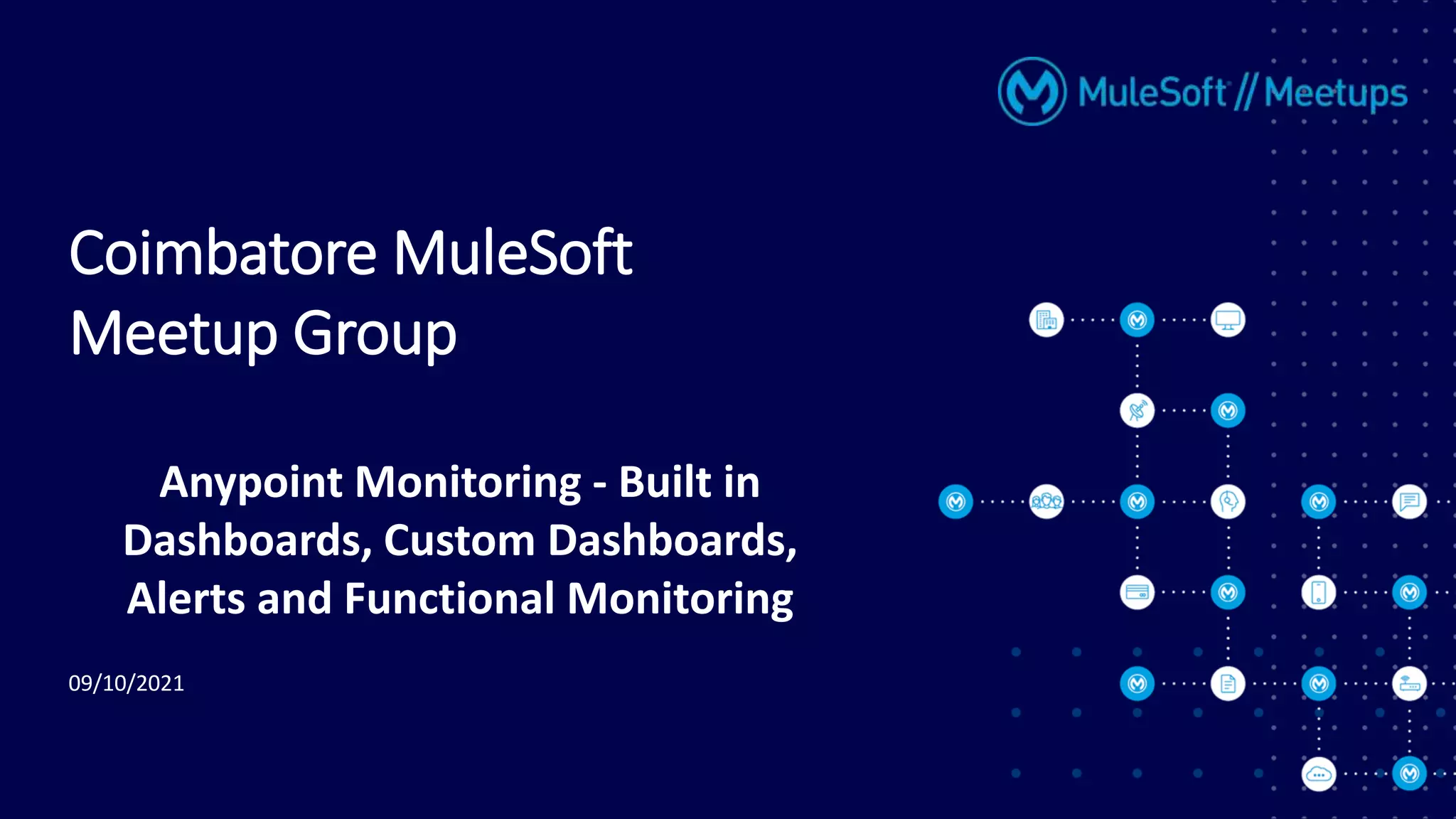 MuleSoft // Meetups

Coimbatore MuleSoft Meetup Group

Anypoint Monitoring - Built in Dashboards, Custom Dashboards, Alerts and Functional Monitoring

09/10/2021